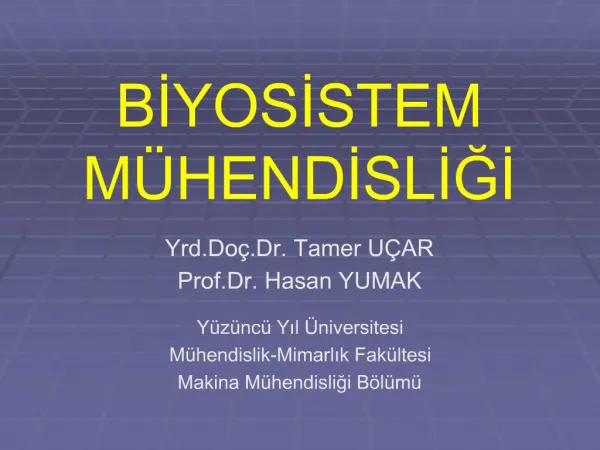 BİYOSİSTEM MÜHENDİSLİĞİ

Yrd.Doç.Dr. Tamer UÇAR
Prof.Dr. Hasan YUMAK

Yüzüncü Yıl Üniversitesi
Mühendislik-Mimarlık Fakültesi
Makina Mühendisliği Bölümü